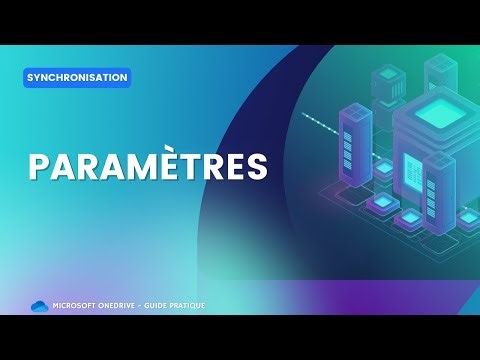 SYNCHRONISATION

PARAMÈTRES

MICROSOFT ONEDRIVE - GUIDE PRATIQUE